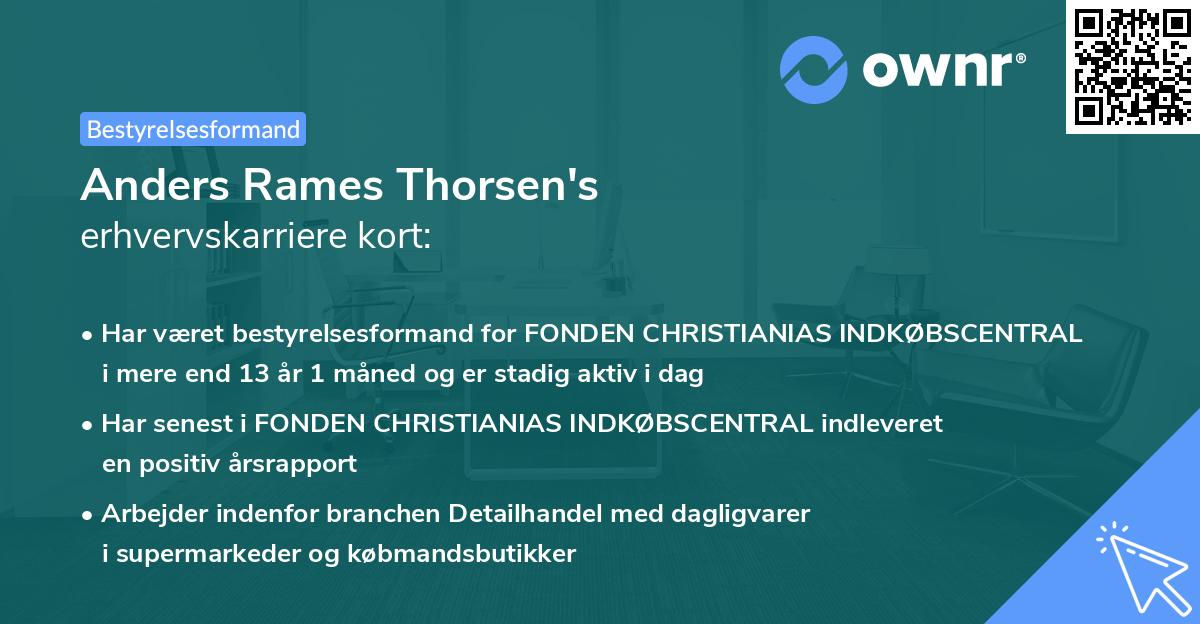 ownr®

Bestyrelsesformand

Anders Rames Thorsen's
erhvervskarriere kort:

• Har været bestyrelsesformand for FONDEN CHRISTIANIAS INDKØBSCENTRAL i mere end 13 år 1 måned og er stadig aktiv i dag

• Har senest i FONDEN CHRISTIANIAS INDKØBSCENTRAL indleveret en positiv årsrapport

• Arbejder indenfor branchen Detailhandel med dagligvarer i supermarkeder og købmandsbutikker